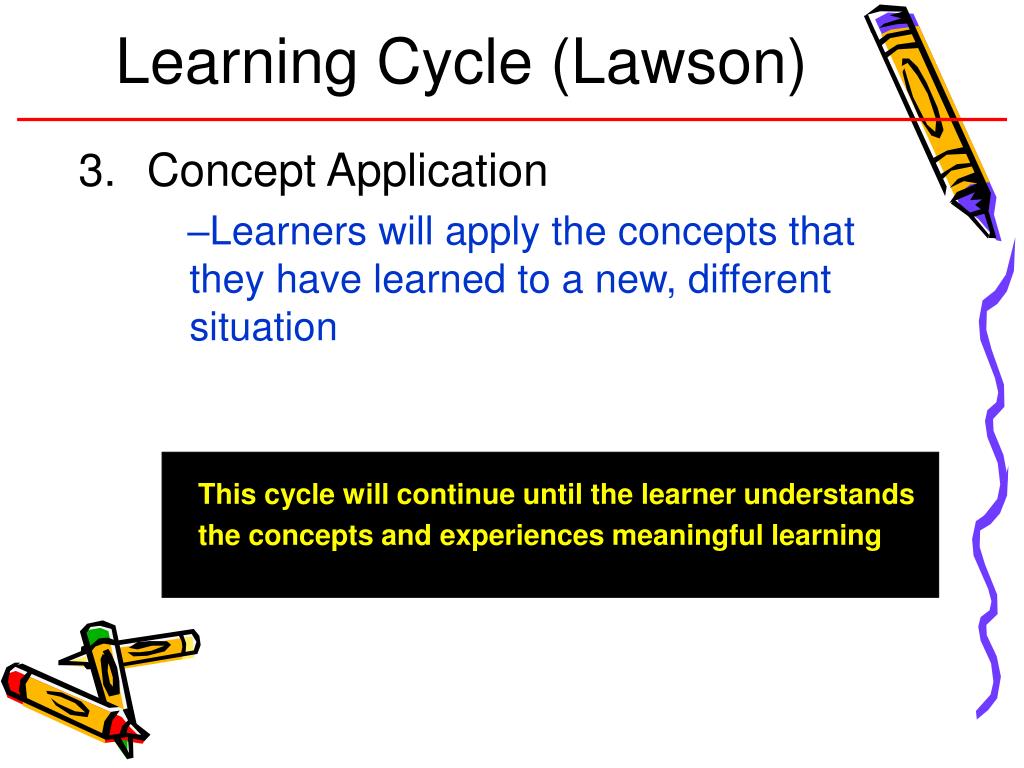 Learning Cycle (Lawson)

3. Concept Application

–Learners will apply the concepts that they have learned to a new, different situation

This cycle will continue until the learner understands the concepts and experiences meaningful learning